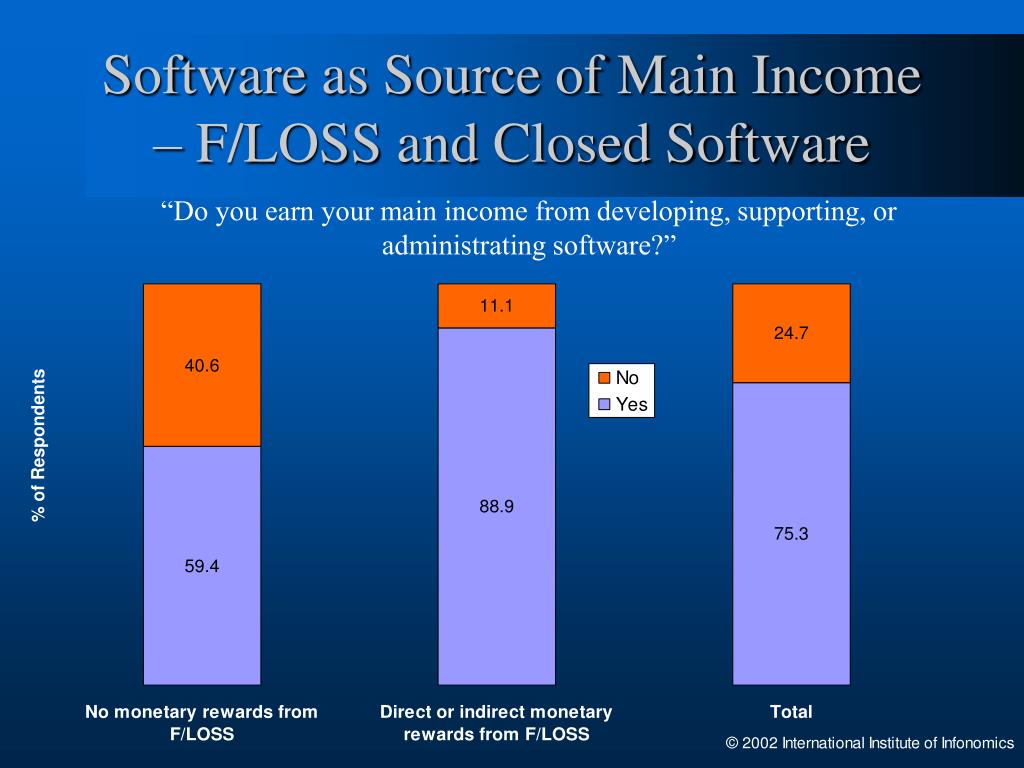 Software as Source of Main Income – F/LOSS and Closed Software

“Do you earn your main income from developing, supporting, or administrating software?”

% of Respondents

40.6

59.4

11.1

88.9

24.7

75.3

No
Yes

No monetary rewards from F/LOSS

Direct or indirect monetary rewards from F/LOSS

Total

© 2002 International Institute of Infonomics